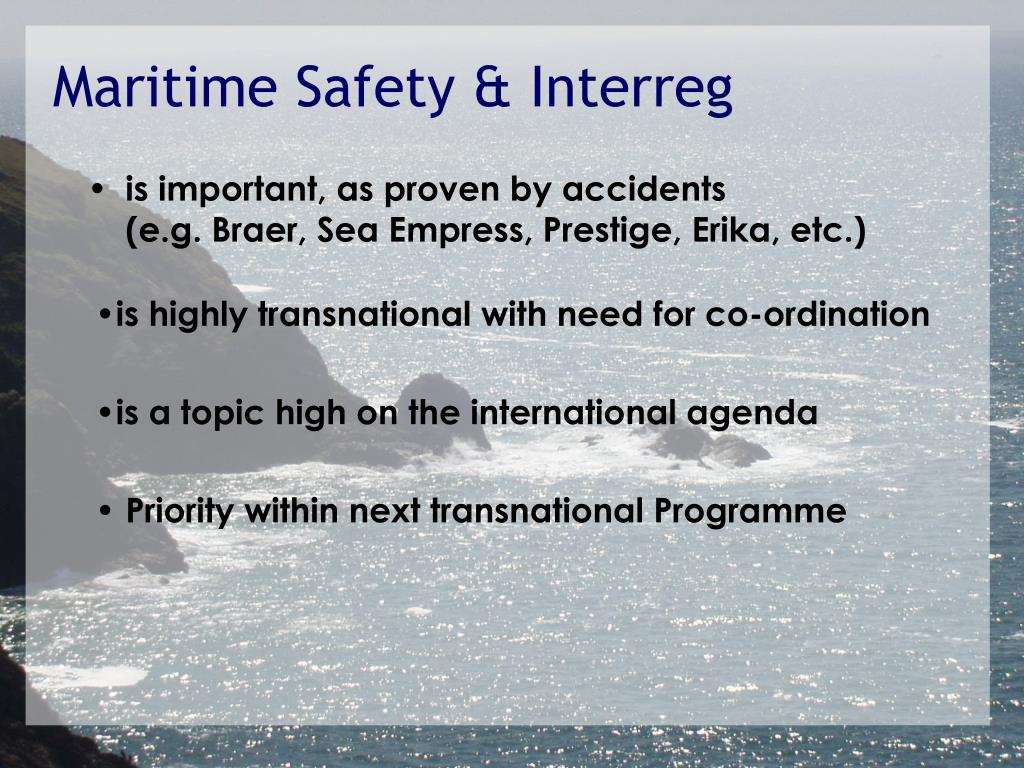 Maritime Safety & Interreg

• is important, as proven by accidents (e.g. Braer, Sea Empress, Prestige, Erika, etc.)

•is highly transnational with need for co-ordination

•is a topic high on the international agenda

• Priority within next transnational Programme